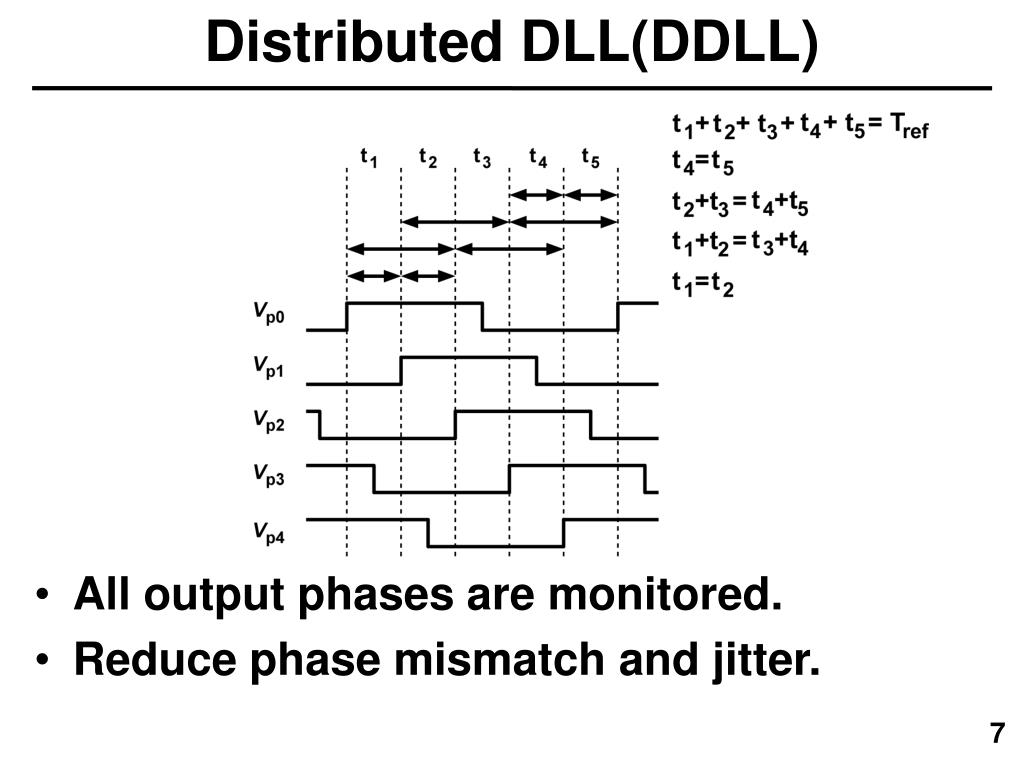 Distributed DLL(DDLL)

$t_1$ $t_2$ $t_3$ $t_4$ $t_5$

$t_1+t_2+t_3+t_4+t_5=T_{ref}$

$t_4=t_5$

$t_2+t_3=t_4+t_5$

$t_1+t_2=t_3+t_4$

$t_1=t_2$

$V_{p0}$

$V_{p1}$

$V_{p2}$

$V_{p3}$

$V_{p4}$

• All output phases are monitored.
• Reduce phase mismatch and jitter.

7